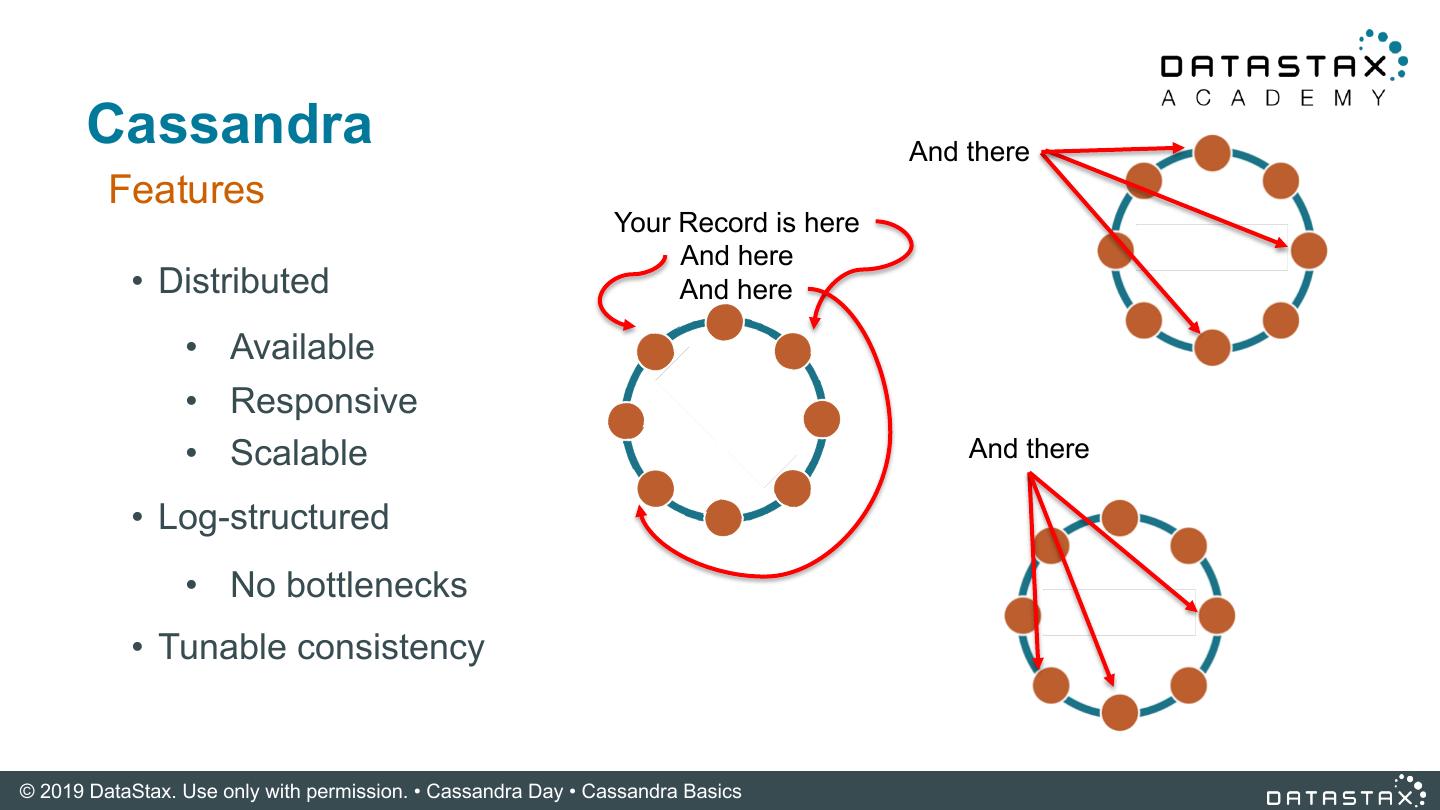 DATASTAX
ACADEMY

Cassandra
Features

• Distributed
• Available
• Responsive
• Scalable
• Log-structured
• No bottlenecks
• Tunable consistency

Your Record is here
And here
And here

And there

And there

© 2019 DataStax. Use only with permission. • Cassandra Day • Cassandra Basics

DATASTAX